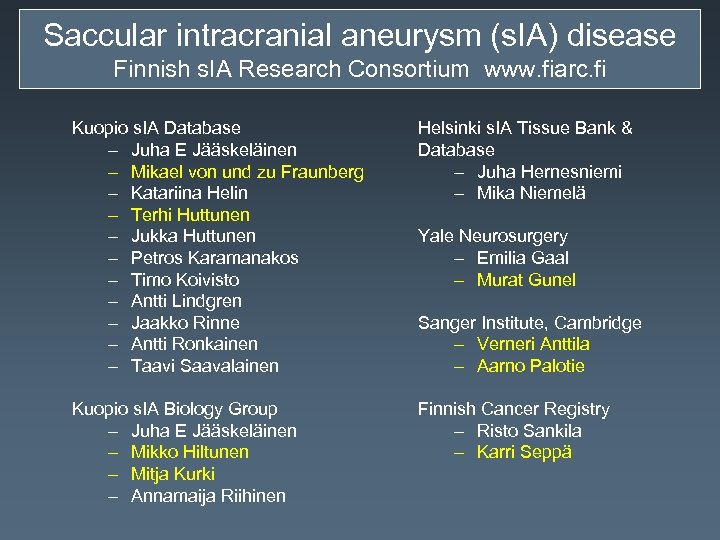 Saccular intracranial aneurysm (sIA) disease
Finnish sIA Research Consortium www.fiarc.fi

Kuopio sIA Database
– Juha E Jääskeläinen
– Mikael von und zu Fraunberg
– Katariina Helin
– Terhi Huttunen
– Jukka Huttunen
– Petros Karamanakos
– Timo Koivisto
– Antti Lindgren
– Jaakko Rinne
– Antti Ronkainen
– Taavi Saavalainen

Kuopio sIA Biology Group
– Juha E Jääskeläinen
– Mikko Hiltunen
– Mitja Kurki
– Annamaija Riihinen

Helsinki sIA Tissue Bank & Database
– Juha Hernesniemi
– Mika Niemelä

Yale Neurosurgery
– Emilia Gaal
– Murat Gunel

Sanger Institute, Cambridge
– Verneri Anttila
– Aarno Palotie

Finnish Cancer Registry
– Risto Sankila
– Karri Seppä